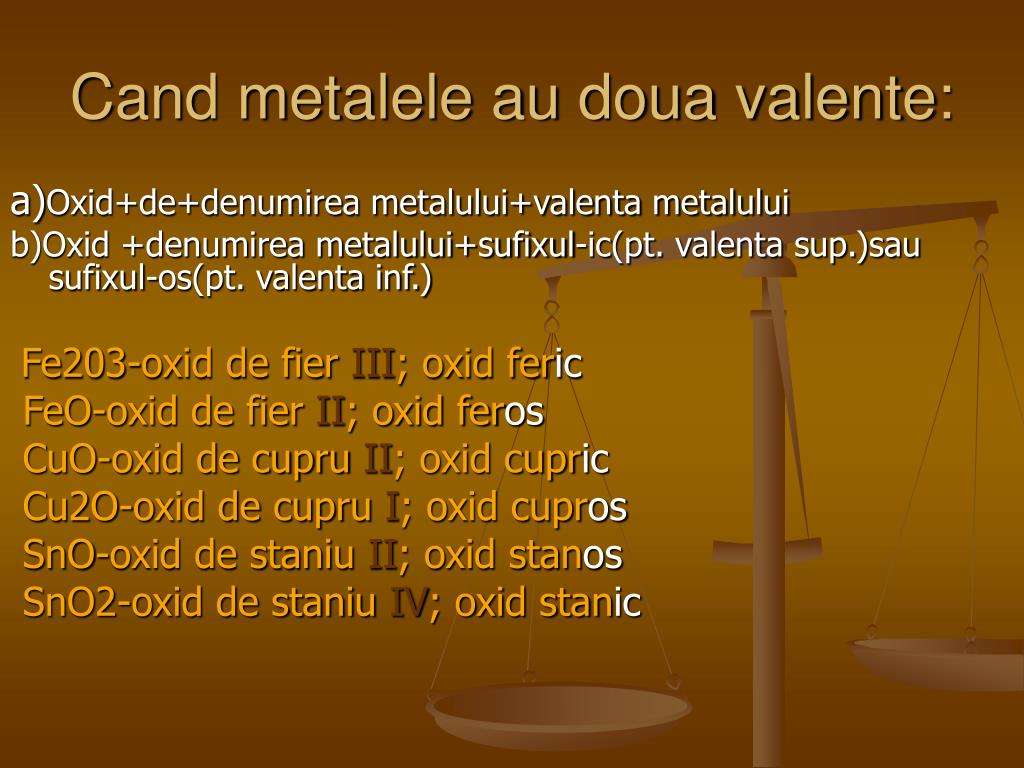 Cand metalele au doua valente:

a)Oxid+de+denumirea metalului+valenta metalului
b)Oxid +denumirea metalului+sufixul-ic(pt. valenta sup.)sau sufixul-os(pt. valenta inf.)

Fe203-oxid de fier III; oxid feric
FeO-oxid de fier II; oxid feros
CuO-oxid de cupru II; oxid cupric
Cu2O-oxid de cupru I; oxid cupros
SnO-oxid de staniu II; oxid stanos
SnO2-oxid de staniu IV; oxid stanic